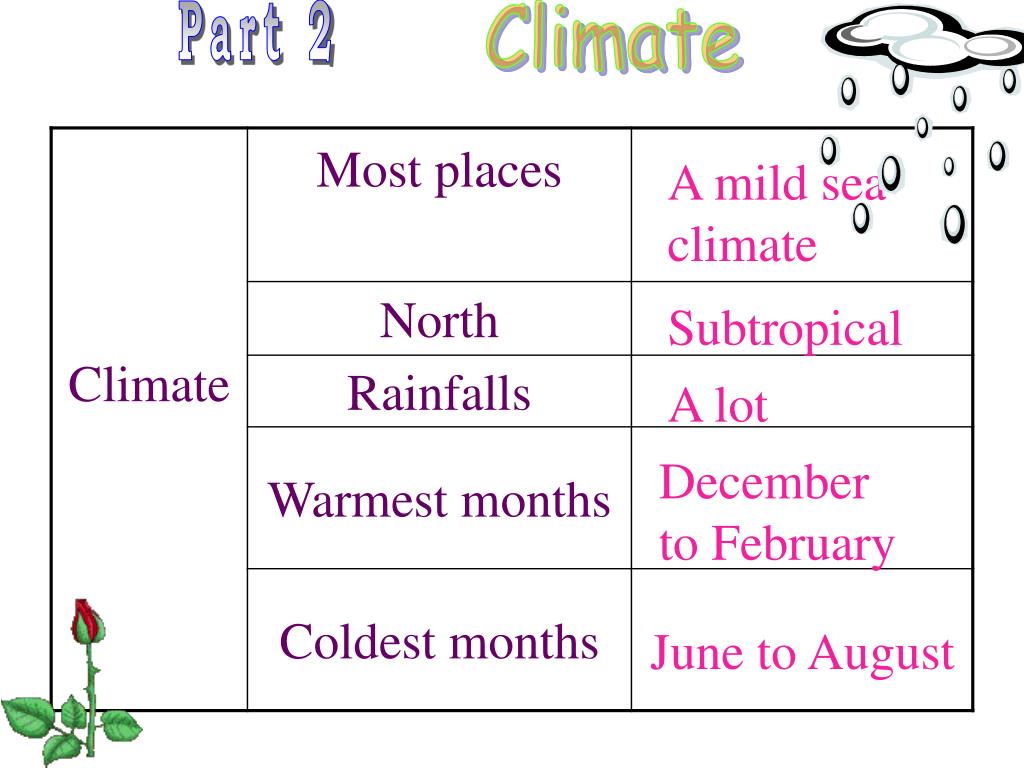 Part 2 Climate

| Climate | Most places | A mild sea climate |
|---|---|---|
| | North | Subtropical |
| | Rainfalls | A lot |
| | Warmest months | December to February |
| | Coldest months | June to August |